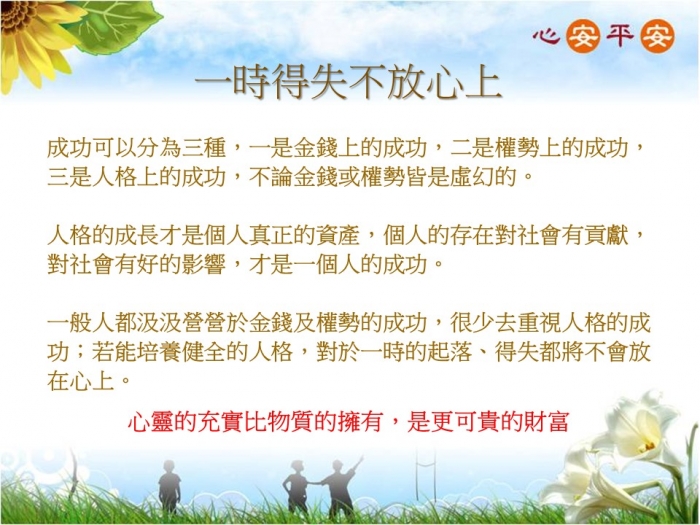 心安平安

一時得失不放心上

成功可以分為三種，一是金錢上的成功，二是權勢上的成功，三是人格上的成功，不論金錢或權勢皆是虛幻的。

人格的成長才是個人真正的資產，個人的存在對社會有貢獻，對社會有好的影響，才是一個人的成功。

一般人都汲汲營營於金錢及權勢的成功，很少去重視人格的成功；若能培養健全的人格，對於一時的起落、得失都將不會放在心上。

心靈的充實比物質的擁有，是更可貴的財富